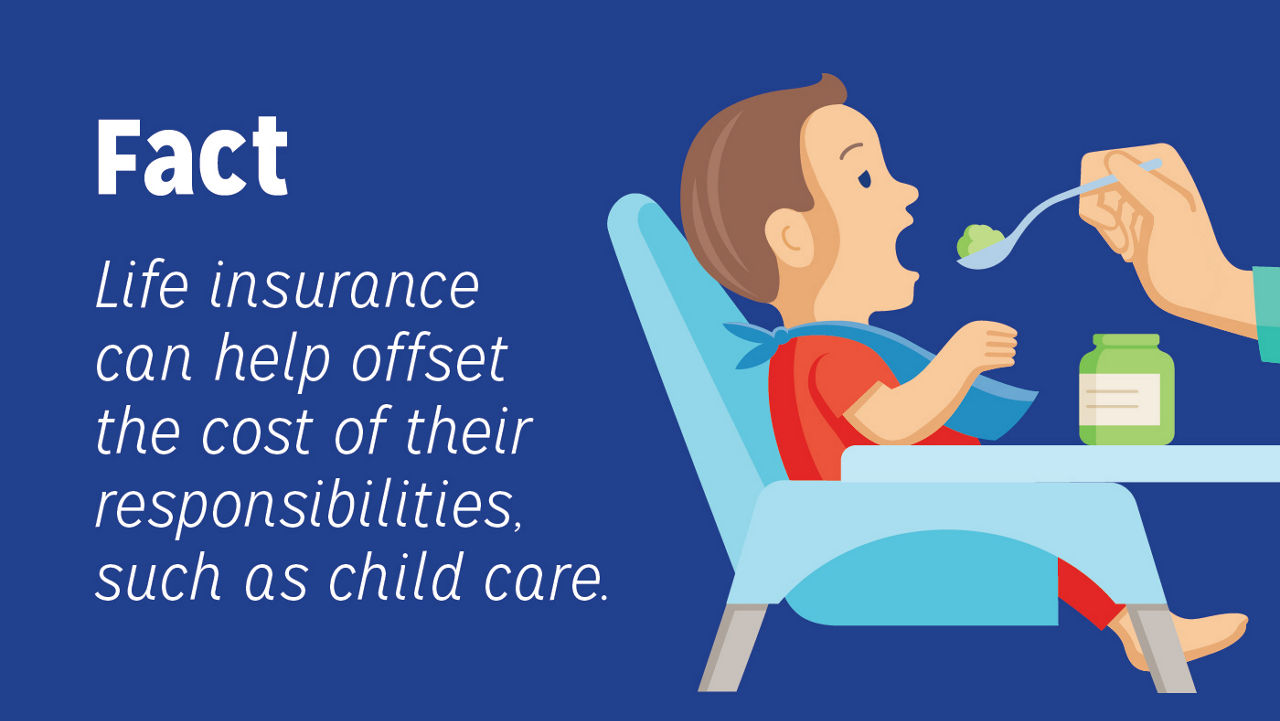 Fact

Life insurance can help offset the cost of their responsibilities, such as child care.